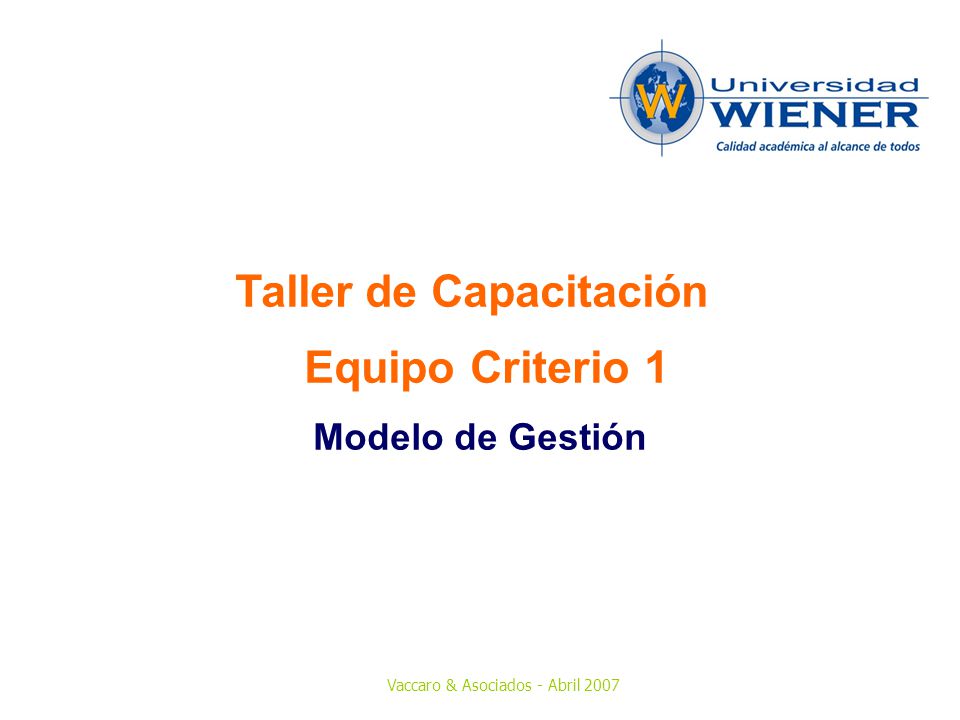 W
Universidad
WIENER
Calidad académica al alcance de todos

Taller de Capacitación
Equipo Criterio 1
Modelo de Gestión

Vaccaro & Asociados - Abril 2007